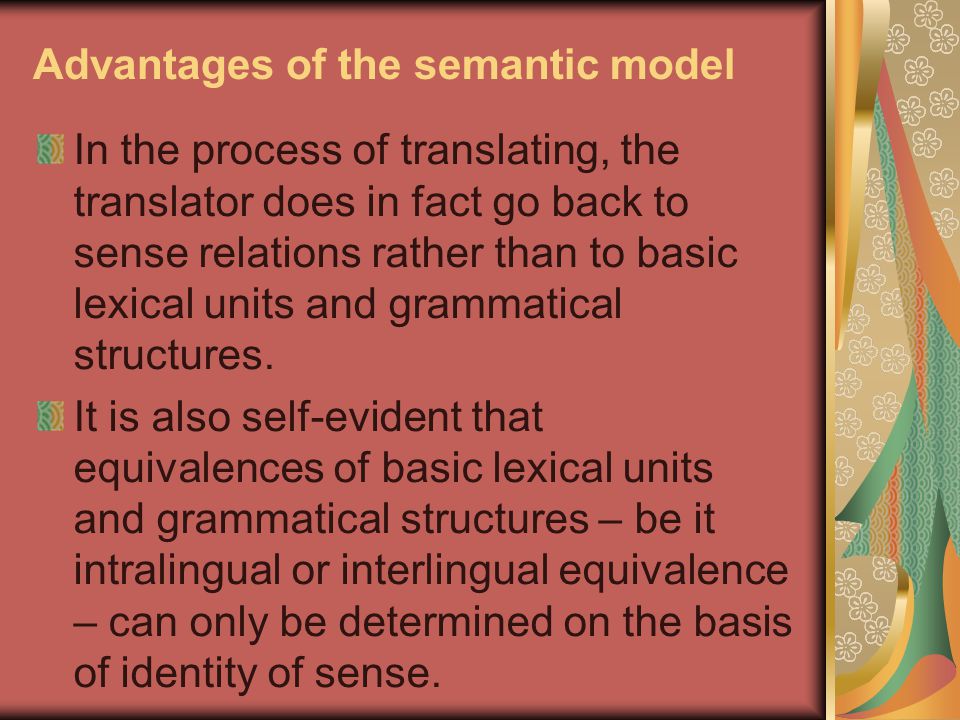 Advantages of the semantic model

In the process of translating, the translator does in fact go back to sense relations rather than to basic lexical units and grammatical structures.

It is also self-evident that equivalences of basic lexical units and grammatical structures – be it intralingual or interlingual equivalence – can only be determined on the basis of identity of sense.